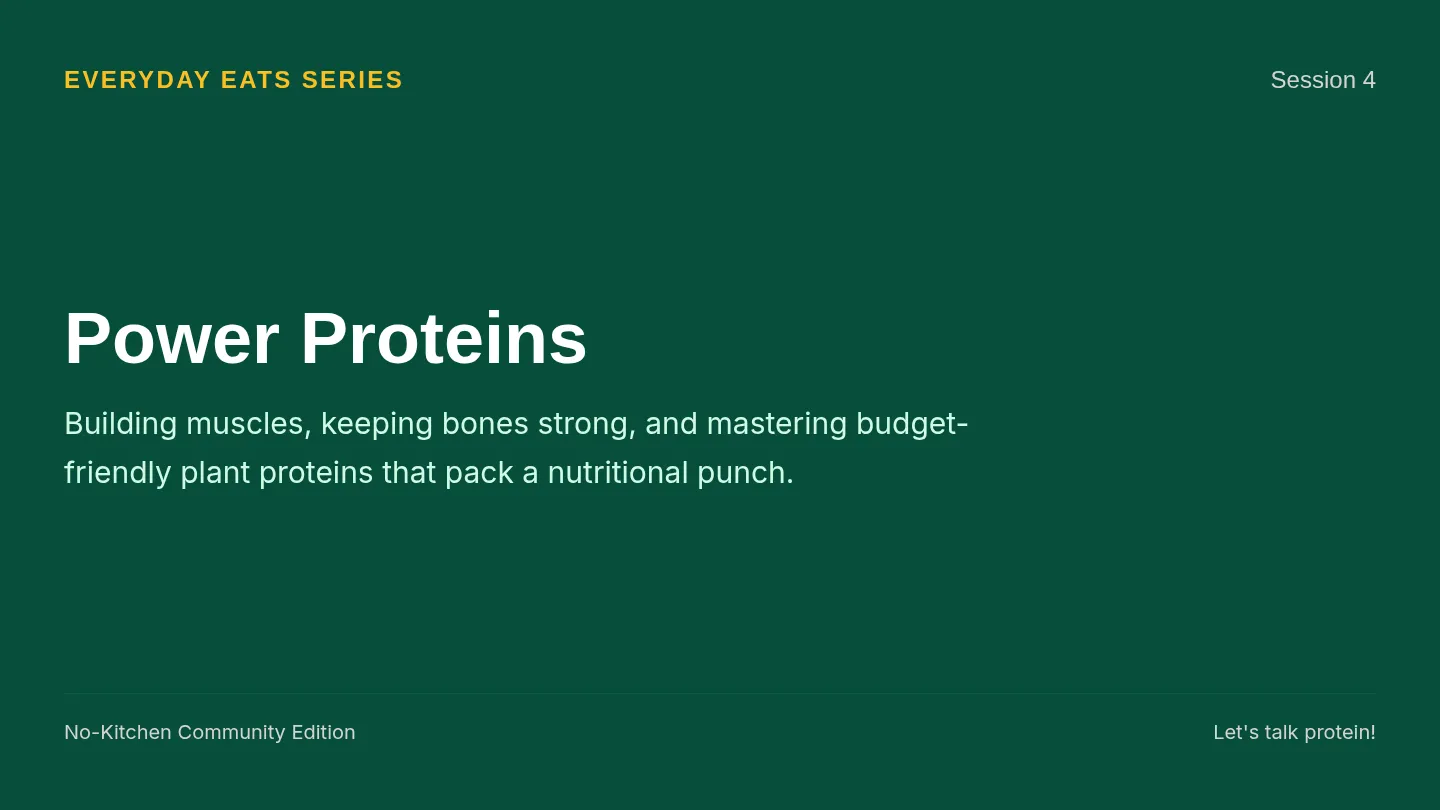 EVERYDAY EATS SERIES

Session 4

Power Proteins

Building muscles, keeping bones strong, and mastering budget-friendly plant proteins that pack a nutritional punch.

No-Kitchen Community Edition

Let's talk protein!